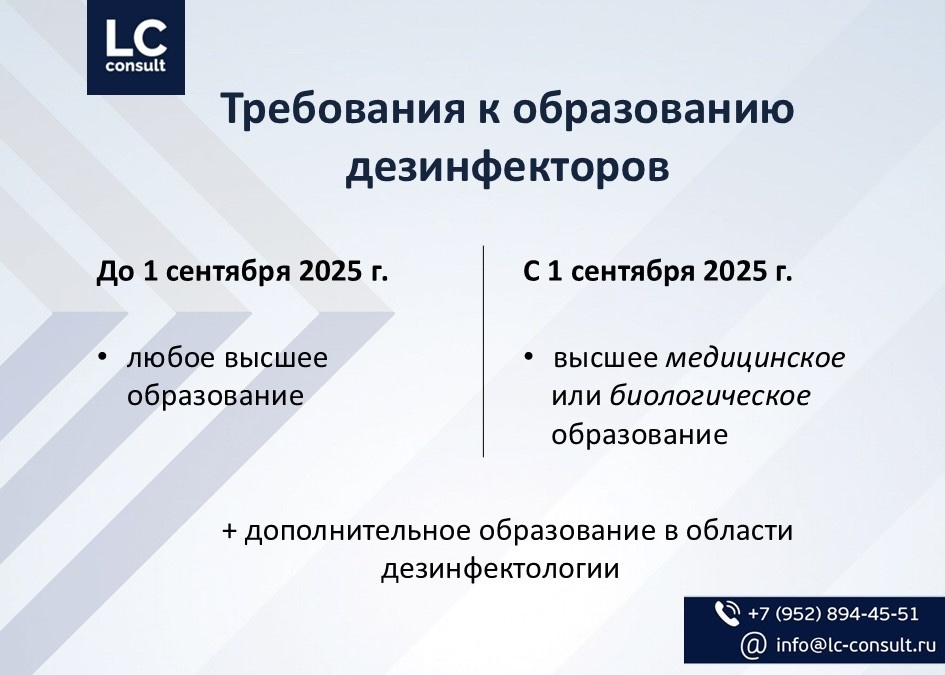 LC
consult

Требования к образованию дезинфекторов

До 1 сентября 2025 г.

• любое высшее образование

С 1 сентября 2025 г.

• высшее медицинское или биологическое образование

+ дополнительное образование в области дезинфектологии

+7 (952) 894-45-51
@ info@lc-consult.ru